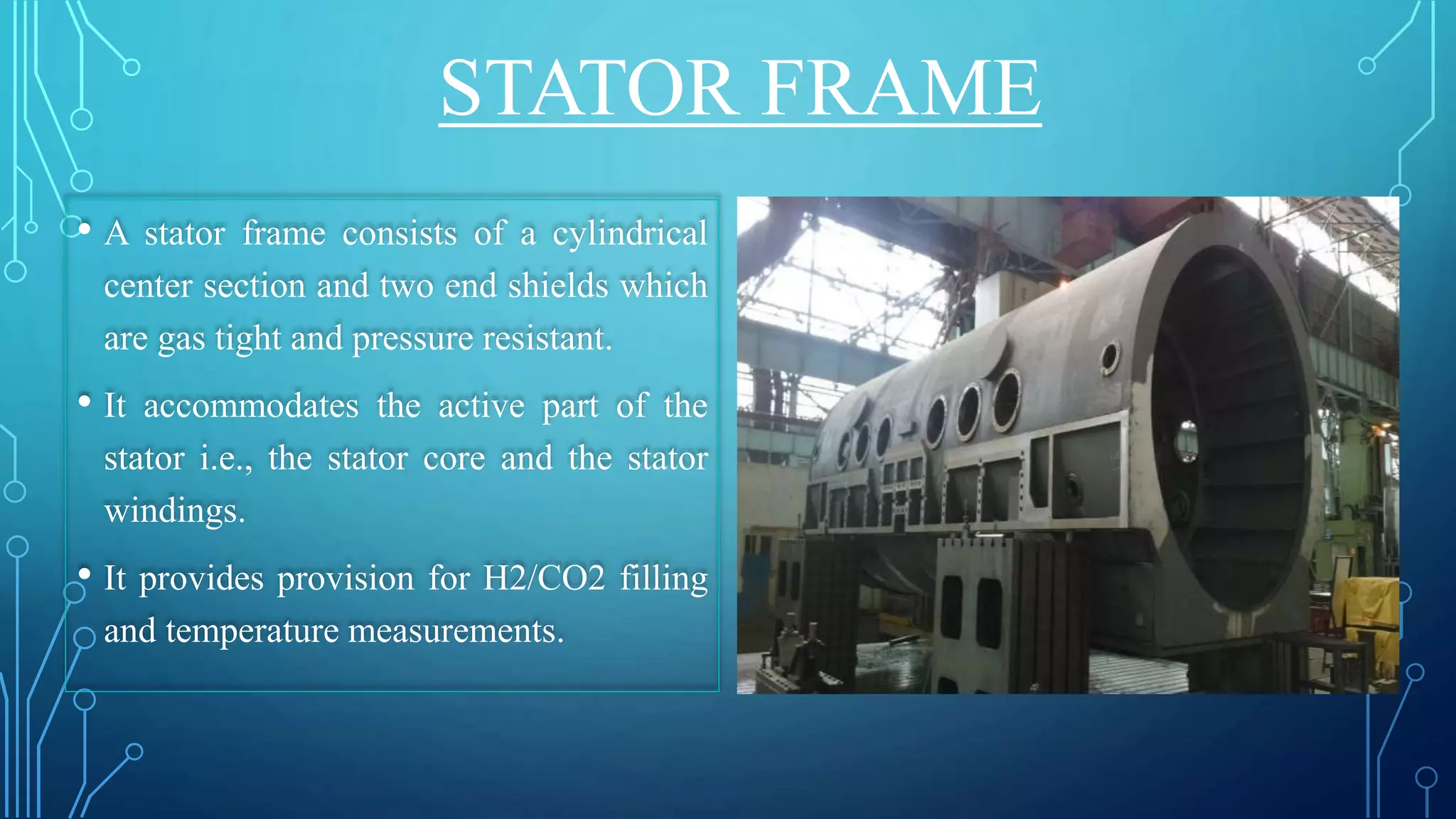 STATOR FRAME

• A stator frame consists of a cylindrical center section and two end shields which are gas tight and pressure resistant.

• It accommodates the active part of the stator i.e., the stator core and the stator windings.

• It provides provision for H2/CO2 filling and temperature measurements.